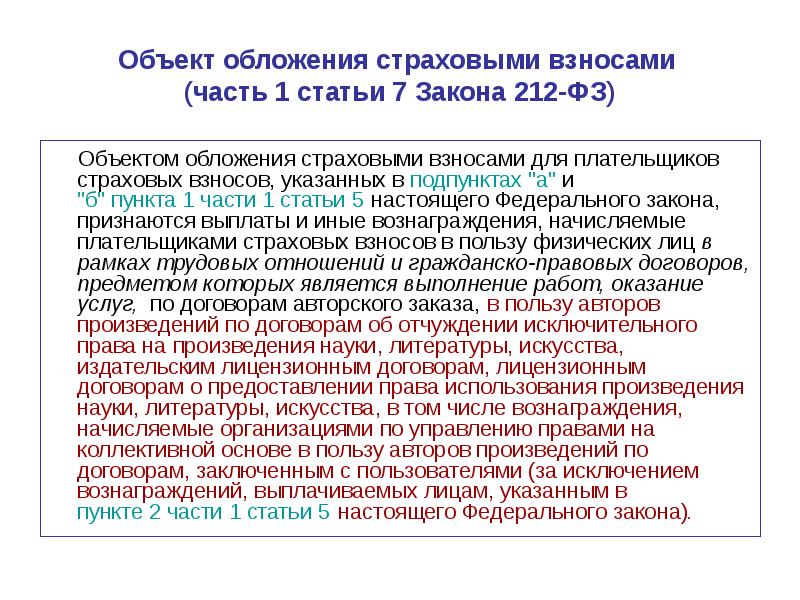 Объект обложения страховыми взносами
(часть 1 статьи 7 Закона 212-ФЗ)

Объектом обложения страховыми взносами для плательщиков страховых взносов, указанных в подпунктах "а" и "б" пункта 1 части 1 статьи 5 настоящего Федерального закона, признаются выплаты и иные вознаграждения, начисляемые плательщиками страховых взносов в пользу физических лиц в рамках трудовых отношений и гражданско-правовых договоров, предметом которых является выполнение работ, оказание услуг, по договорам авторского заказа, в пользу авторов произведений по договорам об отчуждении исключительного права на произведения науки, литературы, искусства, издательским лицензионным договорам, лицензионным договорам о предоставлении права использования произведения науки, литературы, искусства, в том числе вознаграждения, начисляемые организациями по управлению правами на коллективной основе в пользу авторов произведений по договорам, заключенным с пользователями (за исключением вознаграждений, выплачиваемых лицам, указанным в пункте 2 части 1 статьи 5 настоящего Федерального закона).